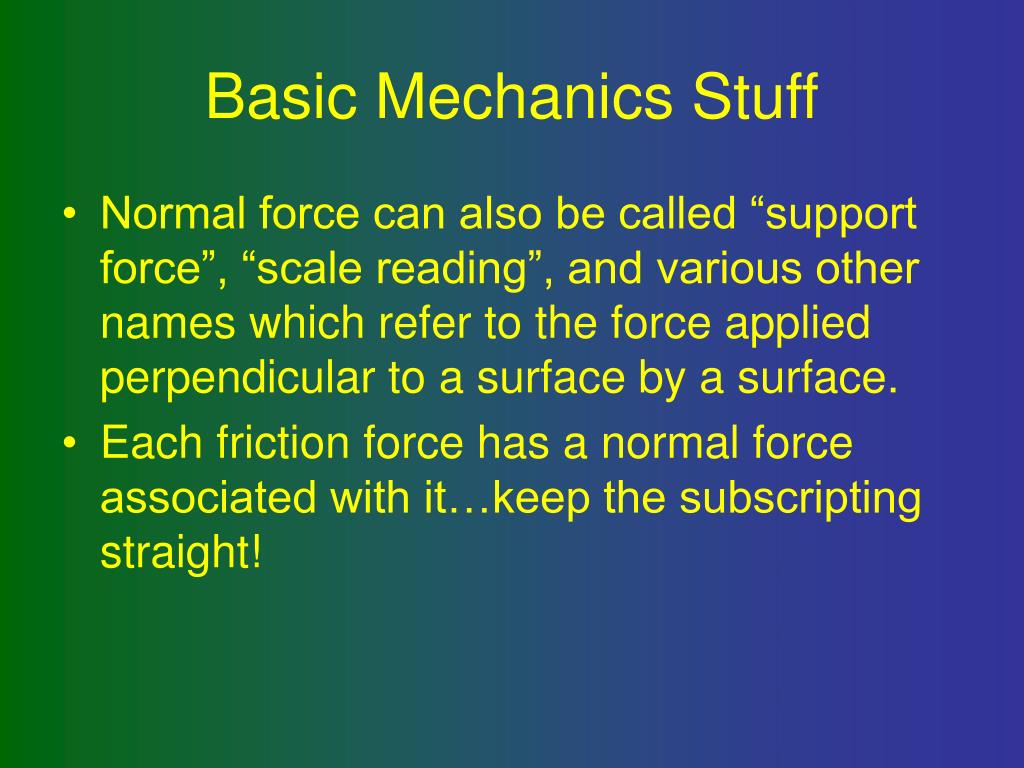 Basic Mechanics Stuff

• Normal force can also be called “support force”, “scale reading”, and various other names which refer to the force applied perpendicular to a surface by a surface.
• Each friction force has a normal force associated with it…keep the subscripting straight!